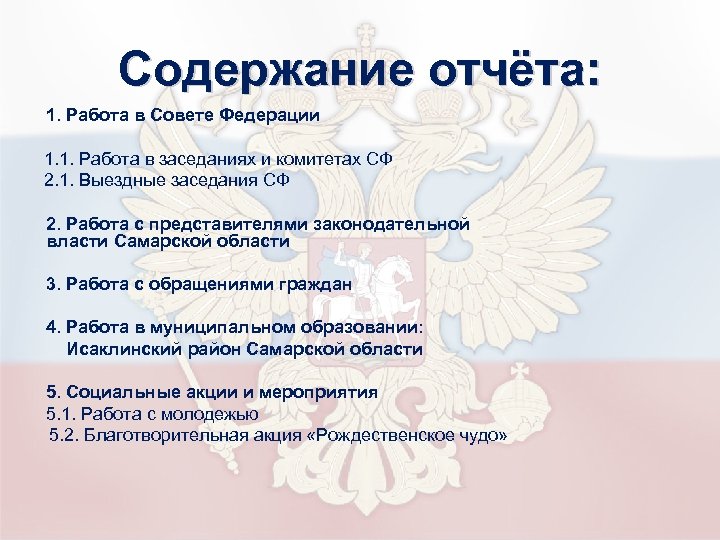 Содержание отчёта:

1. Работа в Совете Федерации

1.1. Работа в заседаниях и комитетах СФ
2.1. Выездные заседания СФ

2. Работа с представителями законодательной власти Самарской области

3. Работа с обращениями граждан

4. Работа в муниципальном образовании: Исаклинский район Самарской области

5. Социальные акции и мероприятия
5.1. Работа с молодежью
5.2. Благотворительная акция «Рождественское чудо»